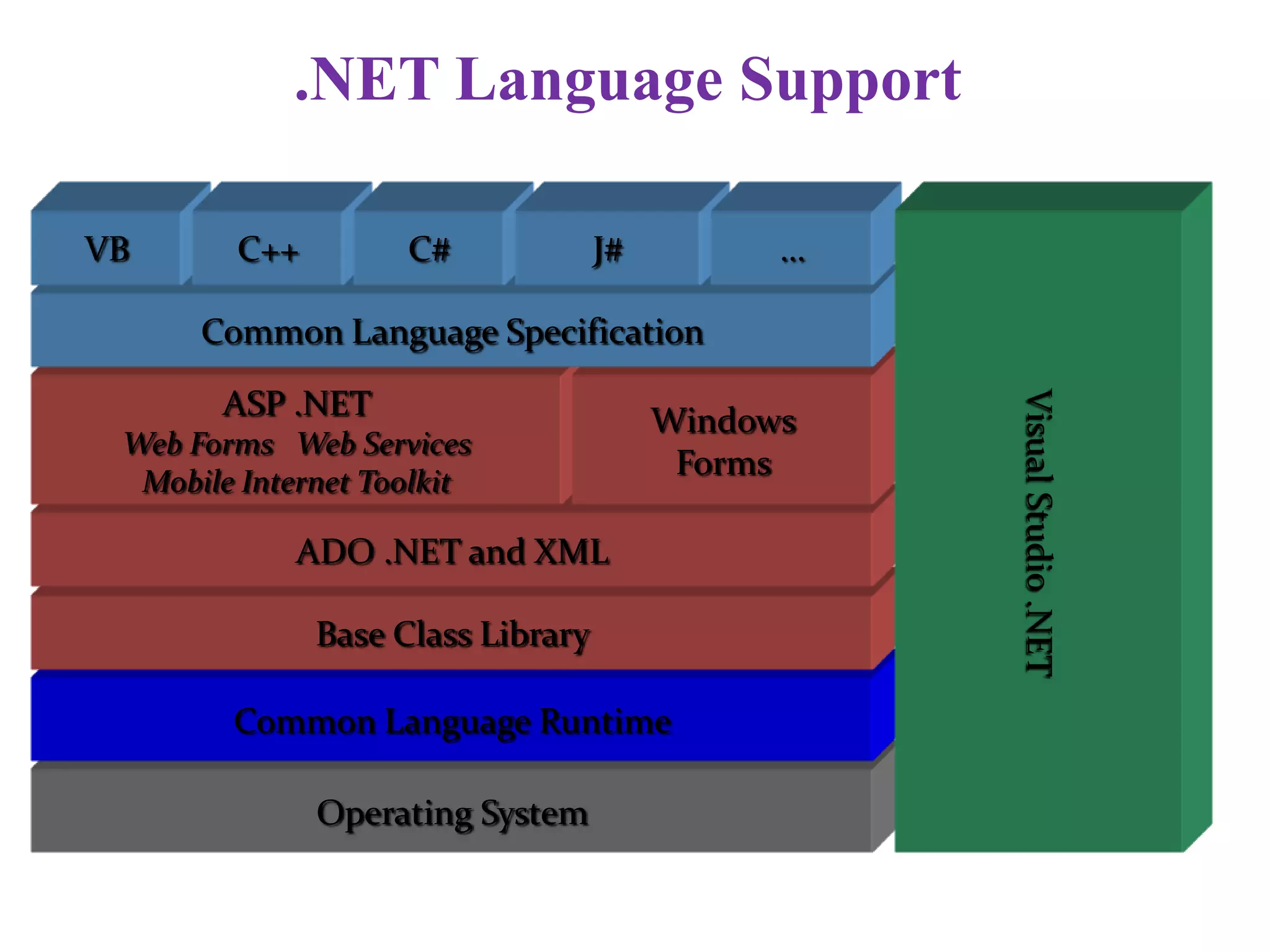 .NET Language Support

VB C++ C# J# ...

Common Language Specification

ASP .NET
Web Forms Web Services
Mobile Internet Toolkit

Windows Forms

ADO .NET and XML

Base Class Library

Common Language Runtime

Operating System

Visual Studio .NET